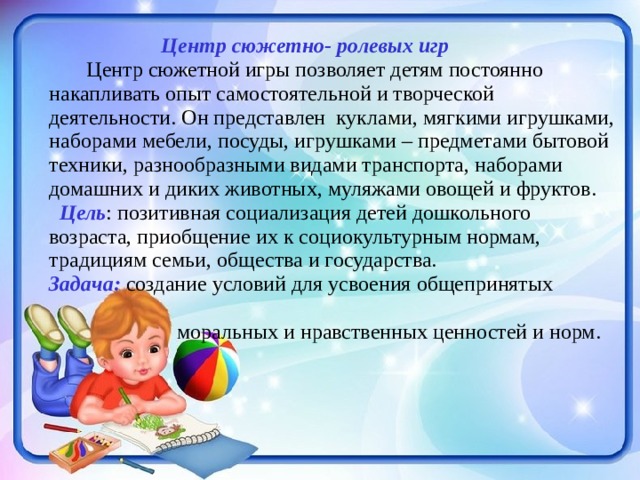 Центр сюжетно- ролевых игр

Центр сюжетной игры позволяет детям постоянно накапливать опыт самостоятельной и творческой деятельности. Он представлен куклами, мягкими игрушками, наборами мебели, посуды, игрушками – предметами бытовой техники, разнообразными видами транспорта, наборами домашних и диких животных, муляжами овощей и фруктов.

Цель: позитивная социализация детей дошкольного возраста, приобщение их к социокультурным нормам, традициям семьи, общества и государства.

Задача: создание условий для усвоения общепринятых моральных и нравственных ценностей и норм.